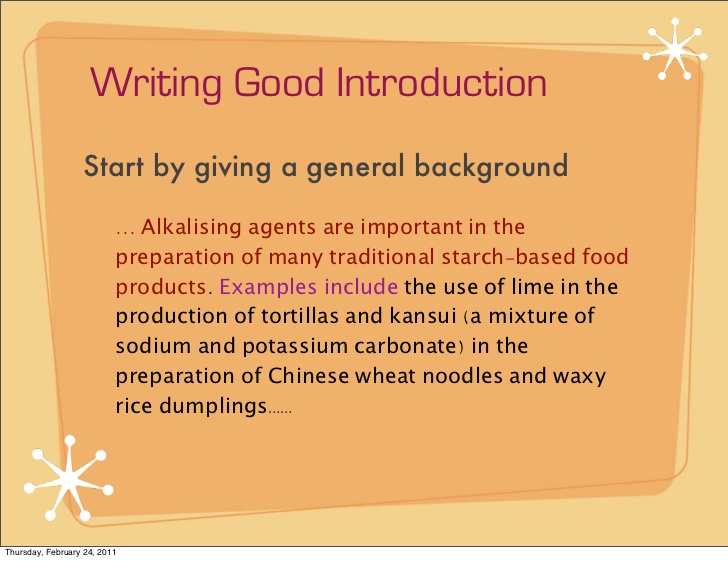 Writing Good Introduction

Start by giving a general background

... Alkalising agents are important in the preparation of many traditional starch-based food products. Examples include the use of lime in the production of tortillas and kansui (a mixture of sodium and potassium carbonate) in the preparation of Chinese wheat noodles and waxy rice dumplings......

Thursday, February 24, 2011